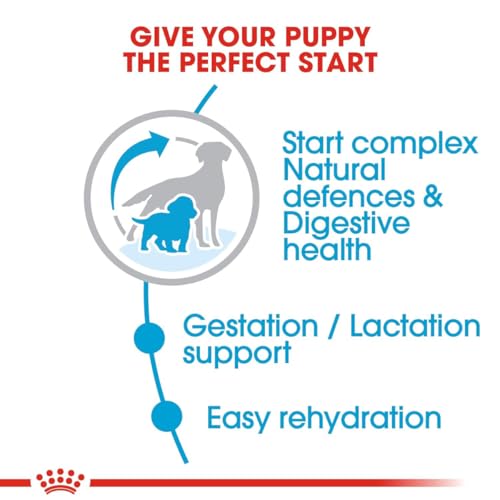 GIVE YOUR PUPPY
THE PERFECT START

Start complex Natural defences & Digestive health

Gestation / Lactation support

Easy rehydration